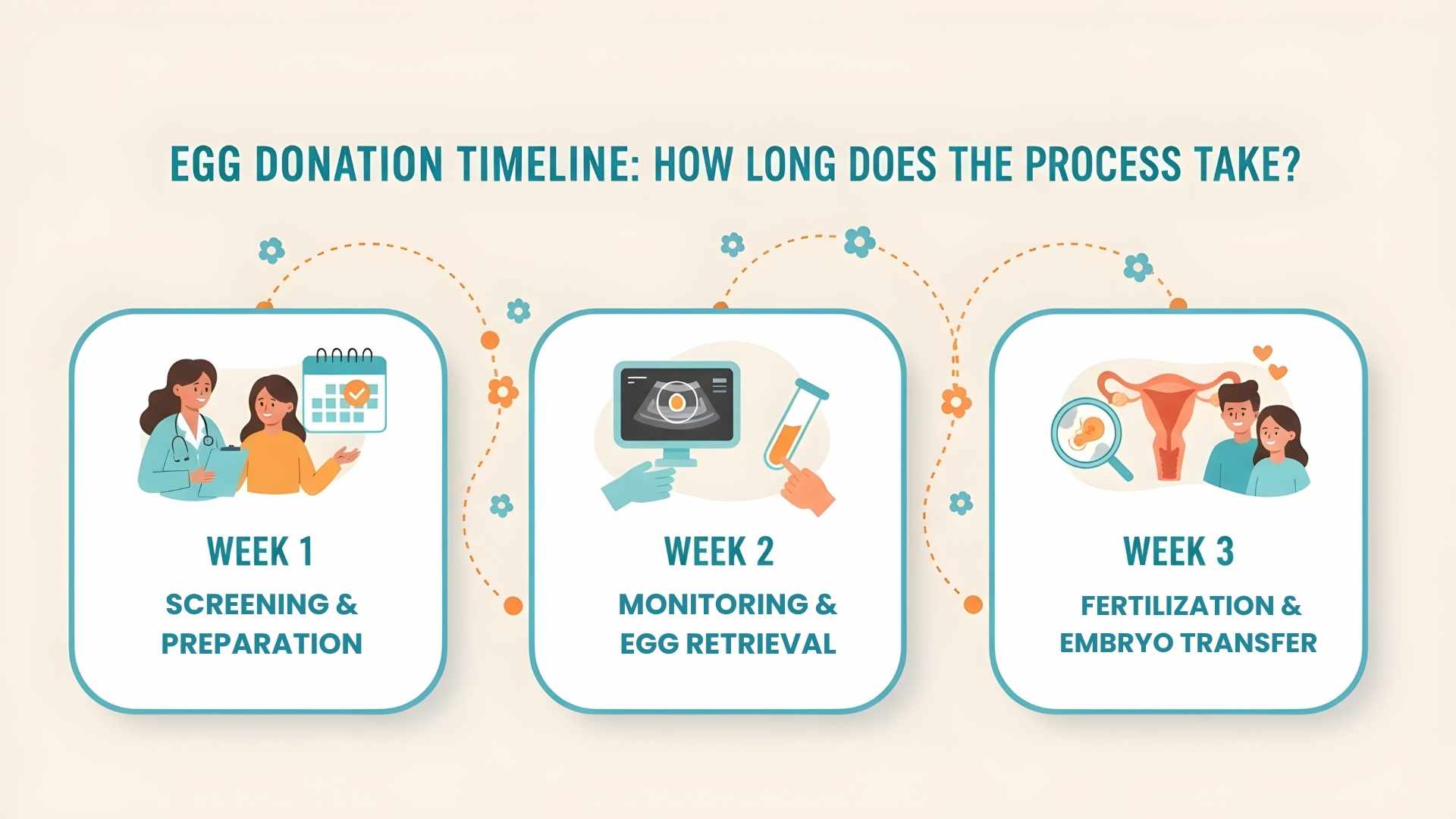 EGG DONATION TIMELINE: HOW LONG DOES THE PROCESS TAKE?

WEEK 1
SCREENING & PREPARATION

WEEK 2
MONITORING & EGG RETRIEVAL

WEEK 3
FERTILIZATION & EMBRYO TRANSFER